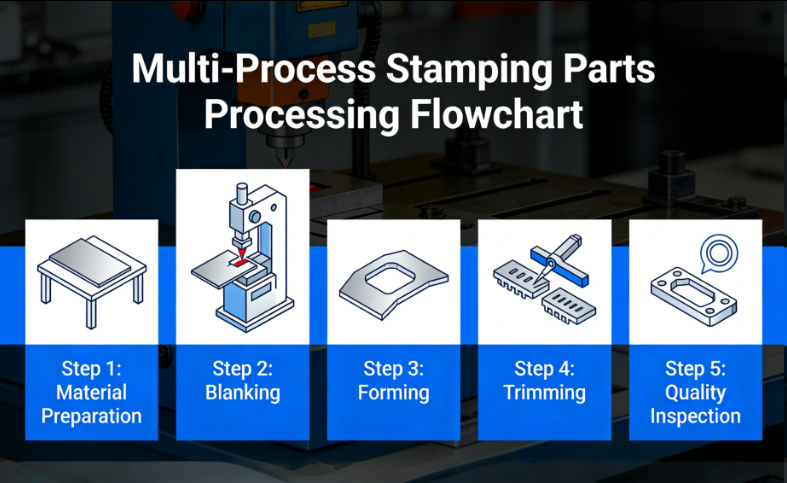 Multi-Process Stamping Parts Processing Flowchart

Step 1: Material Preparation

Step 2: Blanking

Step 3: Forming

Step 4: Trimming

Step 5: Quality Inspection